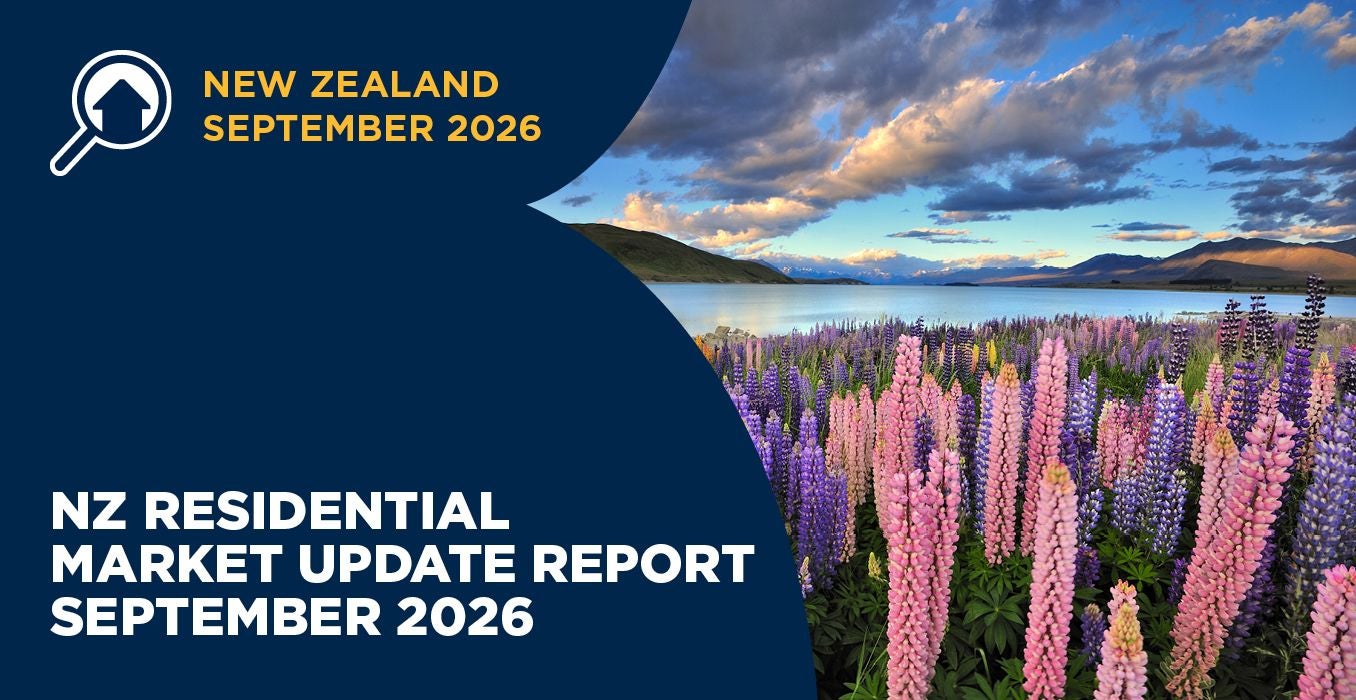 NEW ZEALAND
SEPTEMBER 2026

NZ RESIDENTIAL MARKET UPDATE REPORT SEPTEMBER 2026